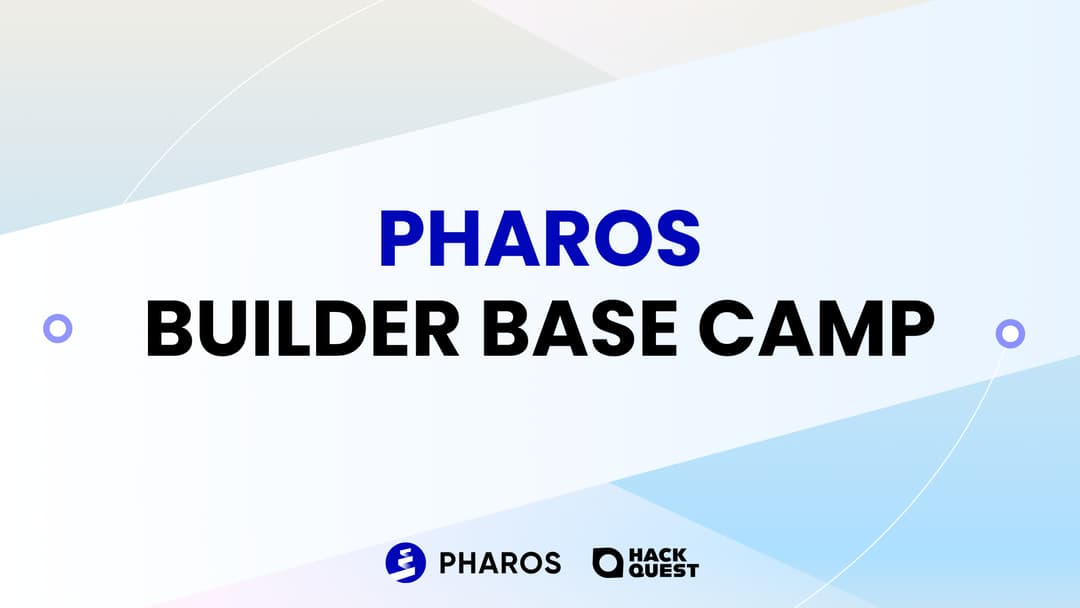 PHAROS
BUILDER BASE CAMP

PHAROS
HACK QUEST